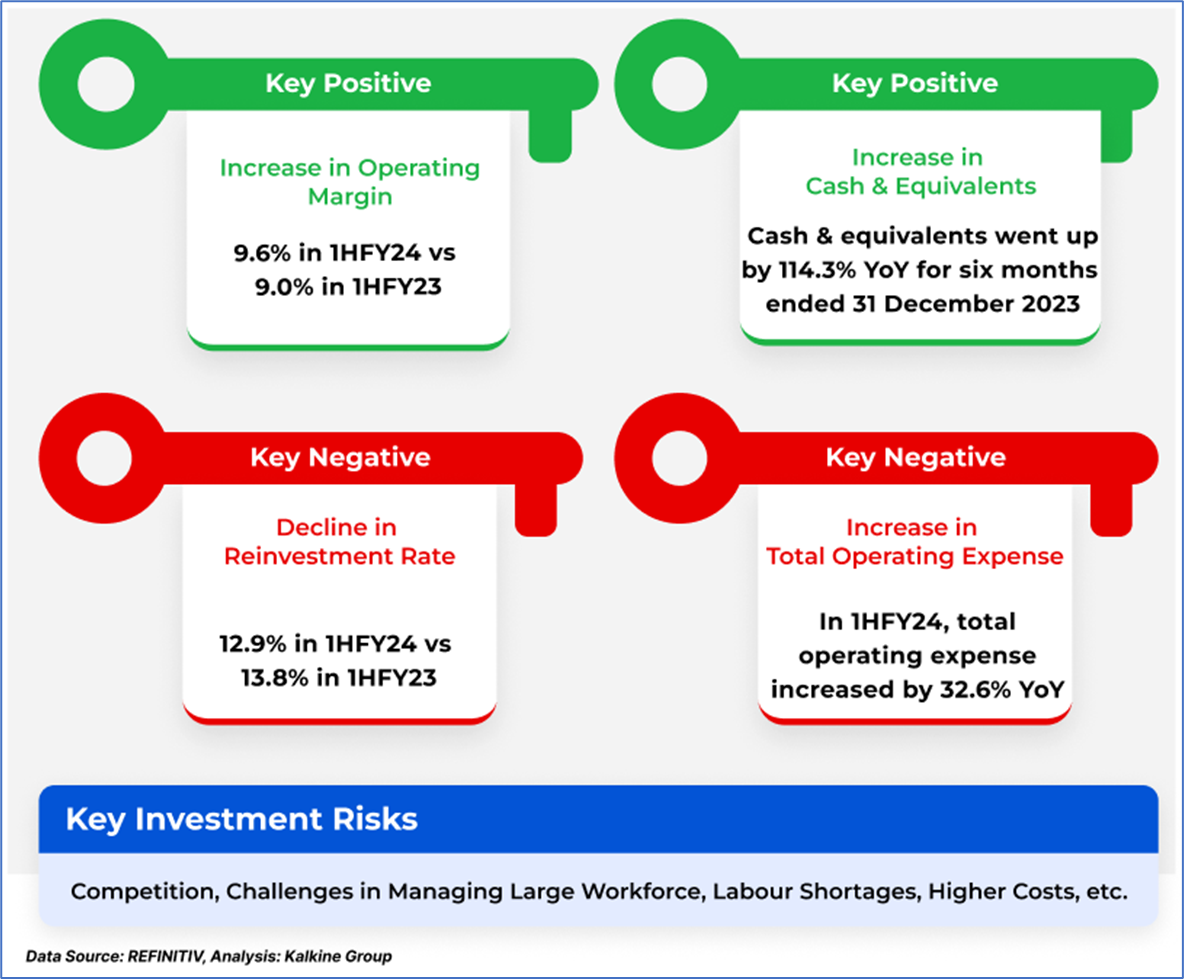 Key Positive

Increase in Operating Margin

9.6% in 1HFY24 vs 9.0% in 1HFY23

Key Positive

Increase in Cash & Equivalents

Cash & equivalents went up by 114.3% YoY for six months ended 31 December 2023

Key Negative

Decline in Reinvestment Rate

12.9% in 1HFY24 vs 13.8% in 1HFY23

Key Negative

Increase in Total Operating Expense

In 1HFY24, total operating expense increased by 32.6% YoY

Key Investment Risks

Competition, Challenges in Managing Large Workforce, Labour Shortages, Higher Costs, etc.

Data Source: REFINITIV, Analysis: Kalkine Group